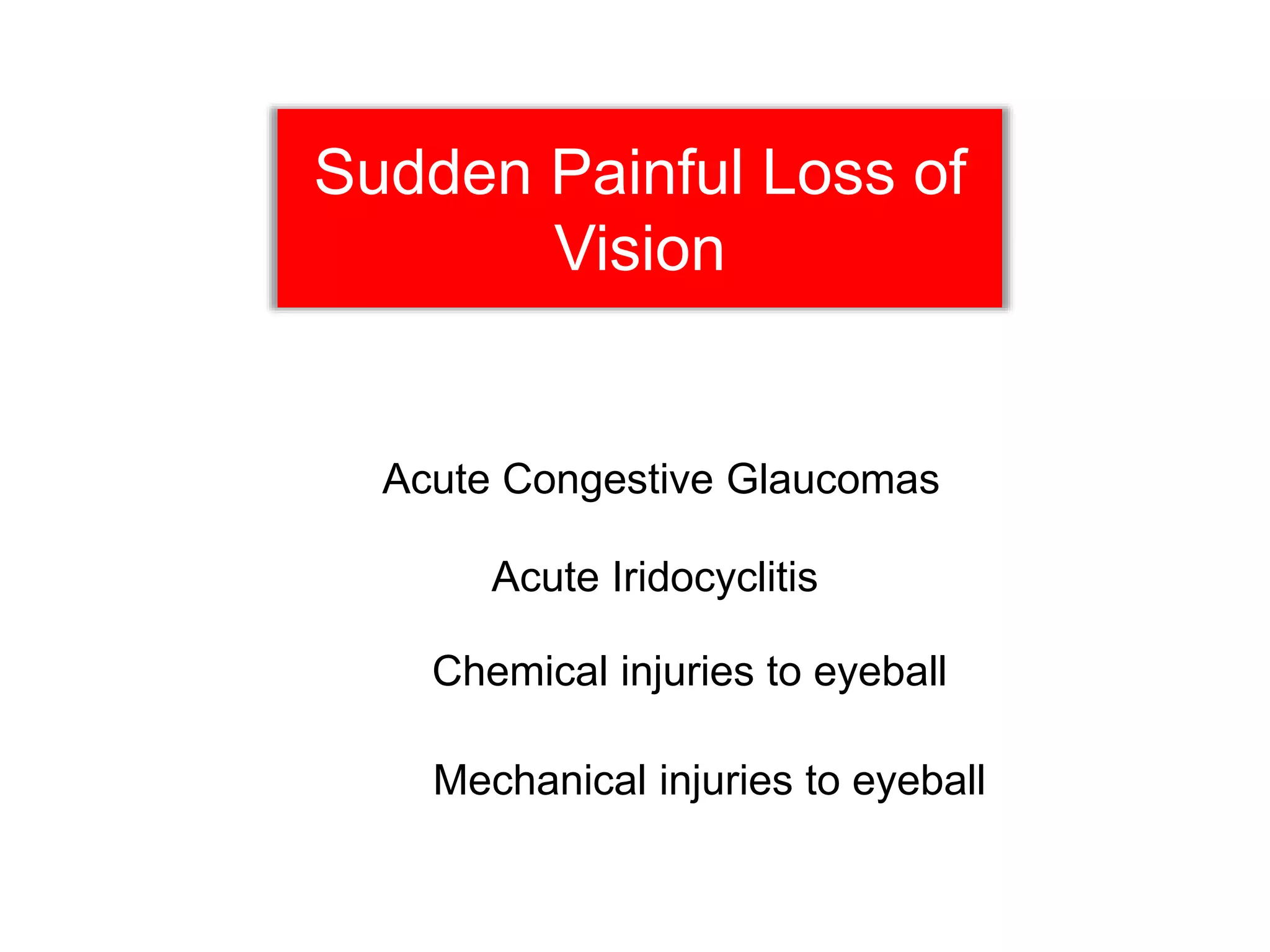 Sudden Painful Loss of Vision

Acute Congestive Glaucomas

Acute Iridocyclitis

Chemical injuries to eyeball

Mechanical injuries to eyeball